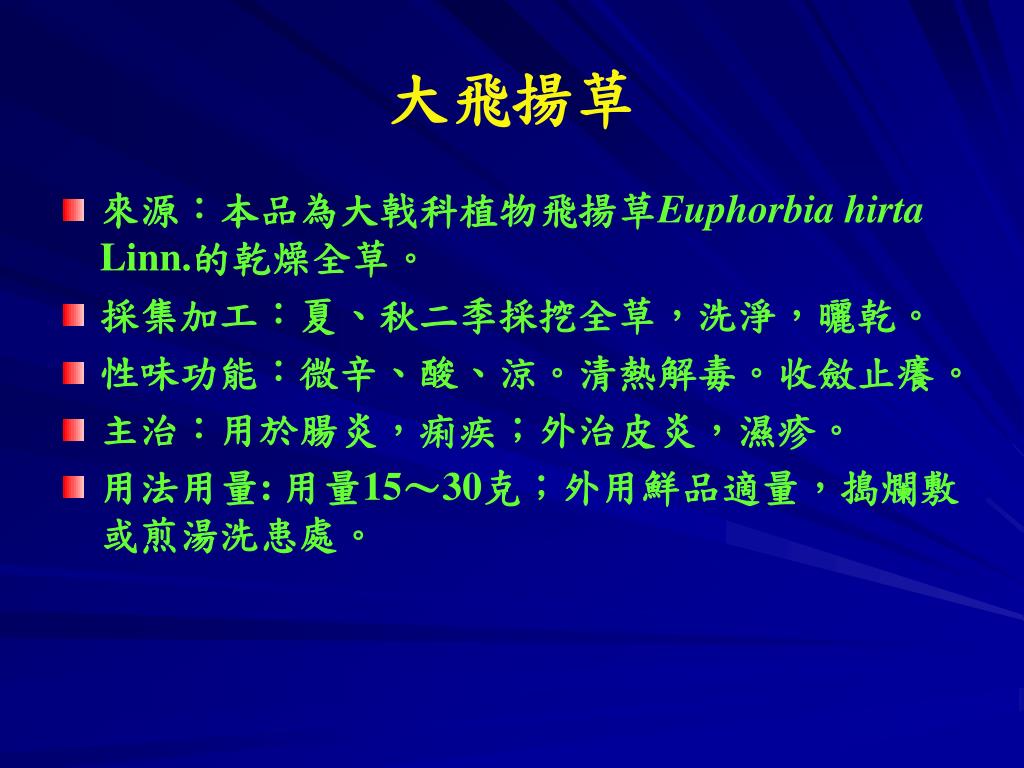 大飛揚草

來源：本品為大戟科植物飛揚草Euphorbia hirta Linn.的乾燥全草。

採集加工：夏、秋二季採挖全草，洗淨，曬乾。

性味功能：微辛、酸、涼。清熱解毒。收斂止癢。

主治：用於腸炎，痢疾；外治皮炎，濕疹。

用法用量: 用量15～30克；外用鮮品適量，搗爛敷或煎湯洗患處。